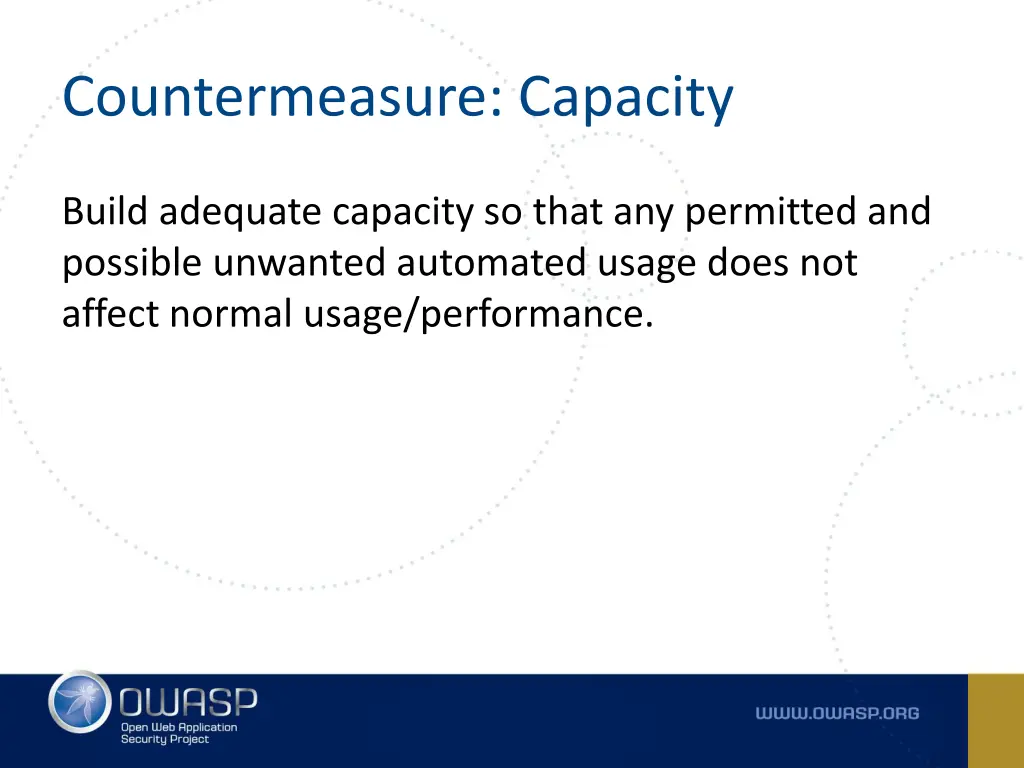 Countermeasure: Capacity

Build adequate capacity so that any permitted and possible unwanted automated usage does not affect normal usage/performance.

OWASP
Open Web Application
Security Project

WWW.OWASP.ORG